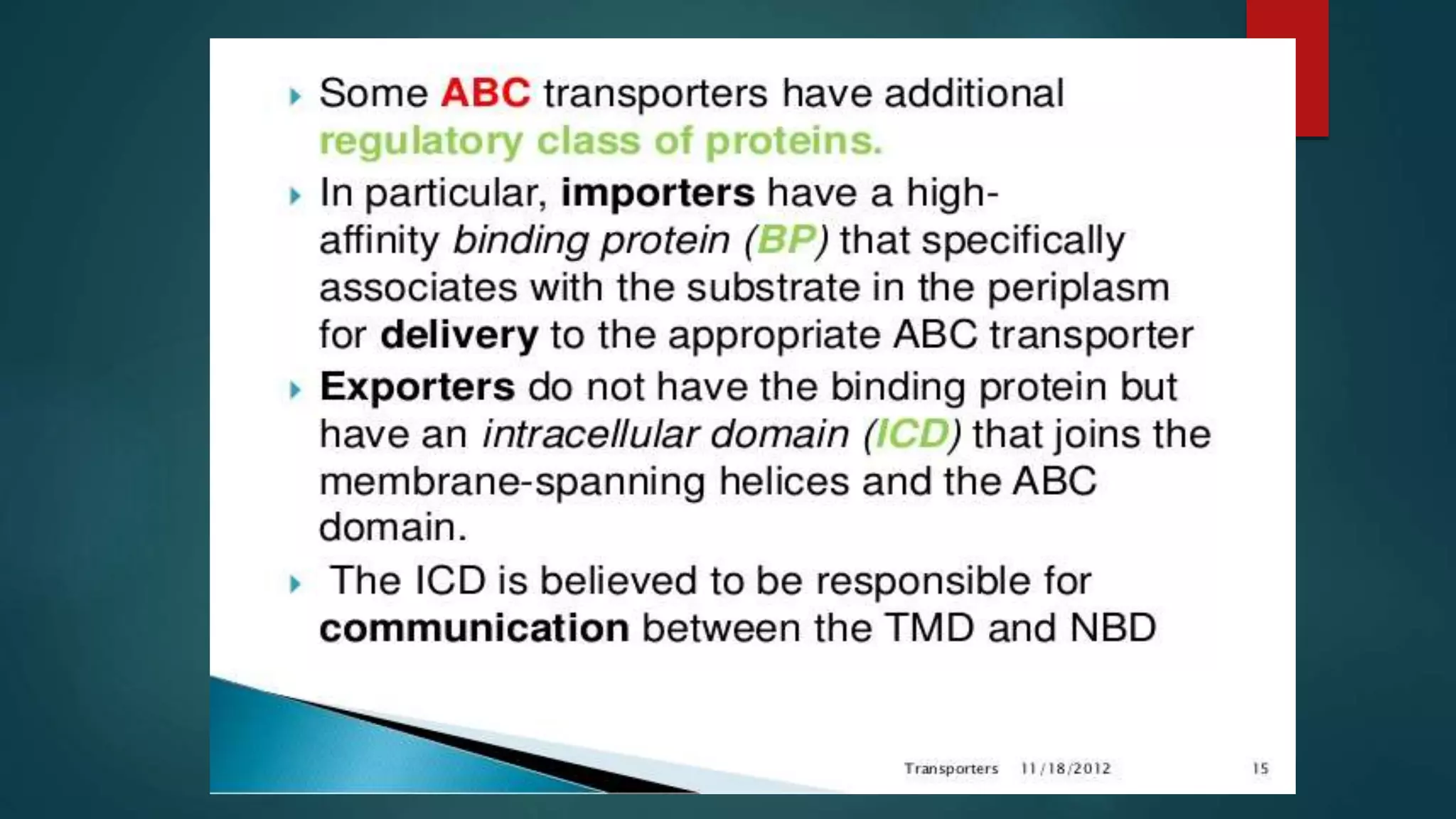 Some ABC transporters have additional regulatory class of proteins.

In particular, importers have a high-affinity binding protein (BP) that specifically associates with the substrate in the periplasm for delivery to the appropriate ABC transporter

Exporters do not have the binding protein but have an intracellular domain (ICD) that joins the membrane-spanning helices and the ABC domain.

The ICD is believed to be responsible for communication between the TMD and NBD

Transporters 11/18/2012 15